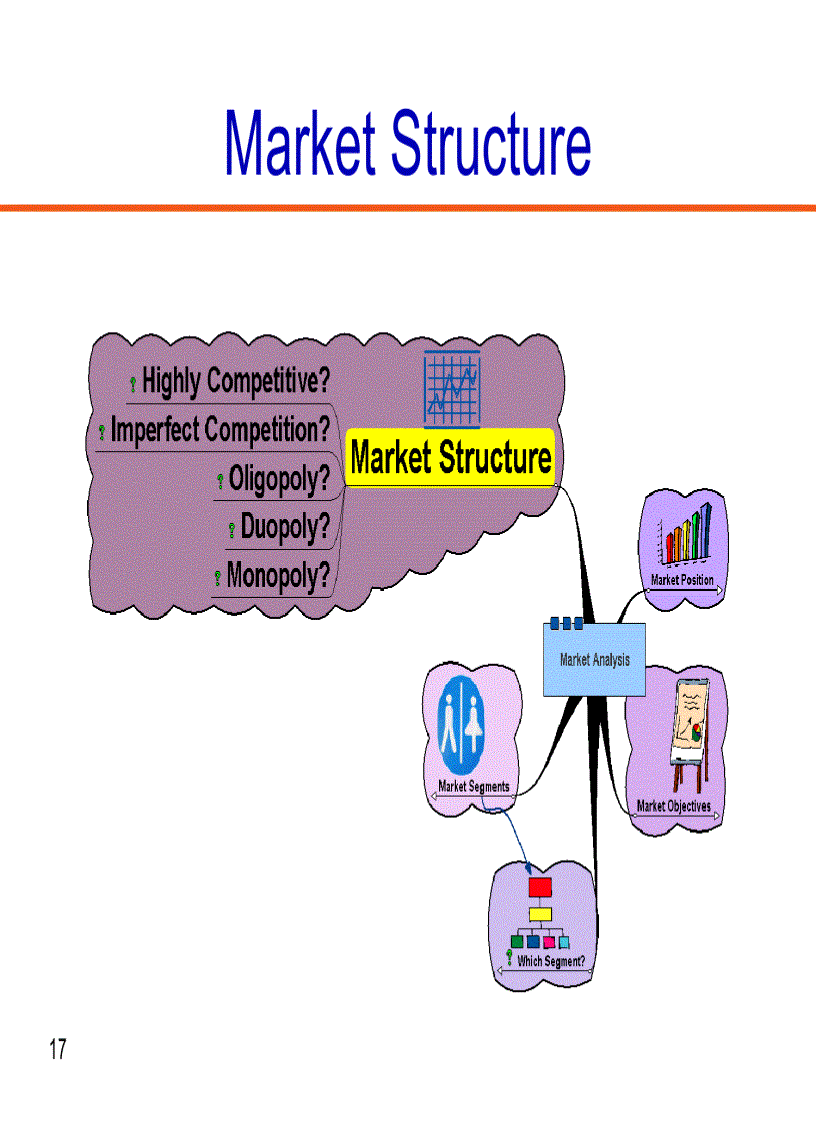 Market Structure

Highly Competitive?
Imperfect Competition?
Oligopoly?
Duopoly?
Monopoly?

Market Structure

Market Position

Market Analysis

Market Segments

Market Objectives

Which Segment?

17